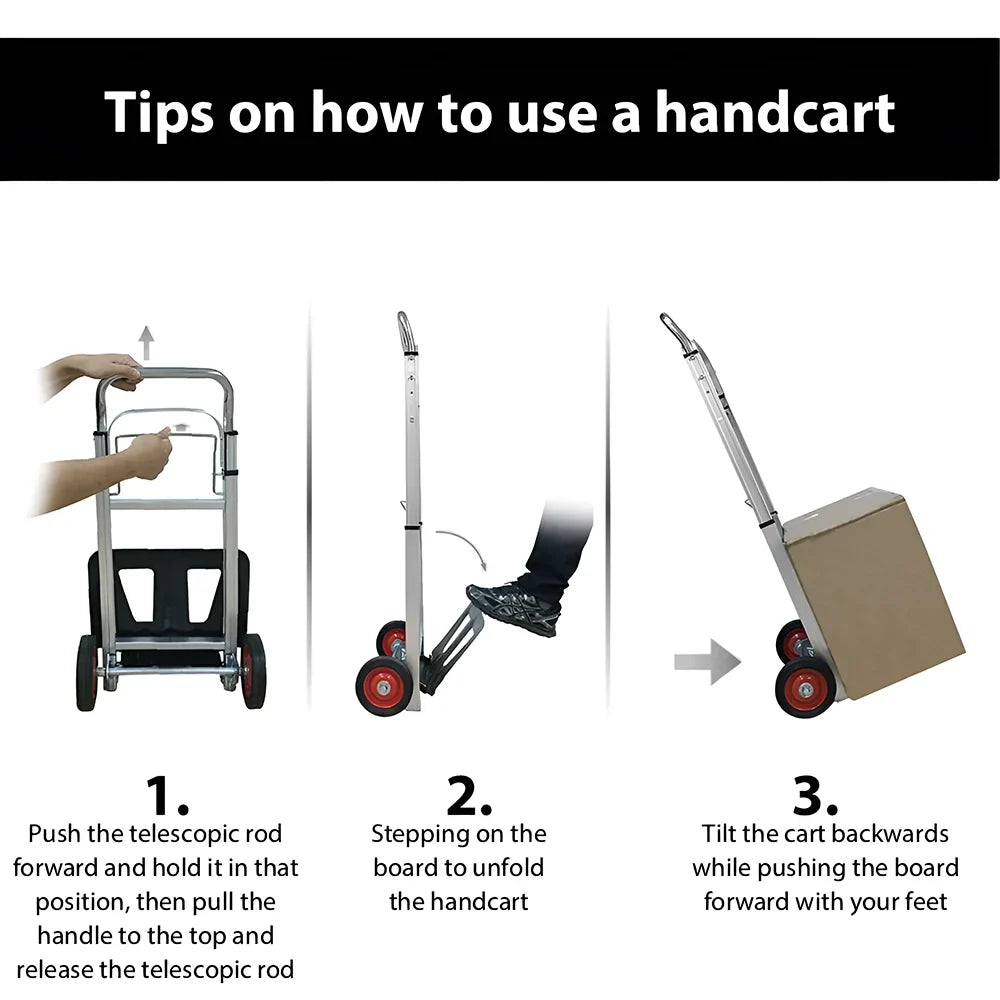 Tips on how to use a handcart

1.
Push the telescopic rod forward and hold it in that position, then pull the handle to the top and release the telescopic rod

2.
Stepping on the board to unfold the handcart

3.
Tilt the cart backwards while pushing the board forward with your feet